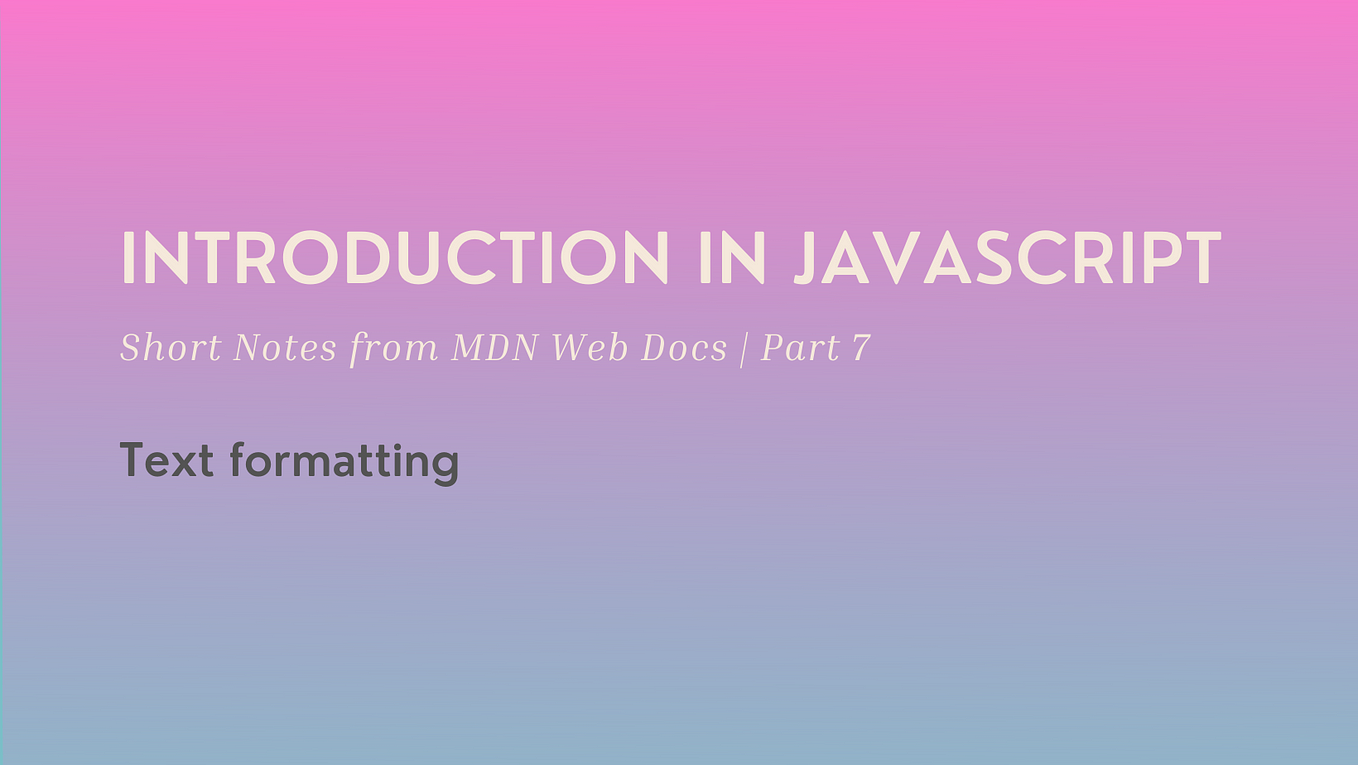 INTRODUCTION IN JAVASCRIPT

Short Notes from MDN Web Docs | Part 7

Text formatting